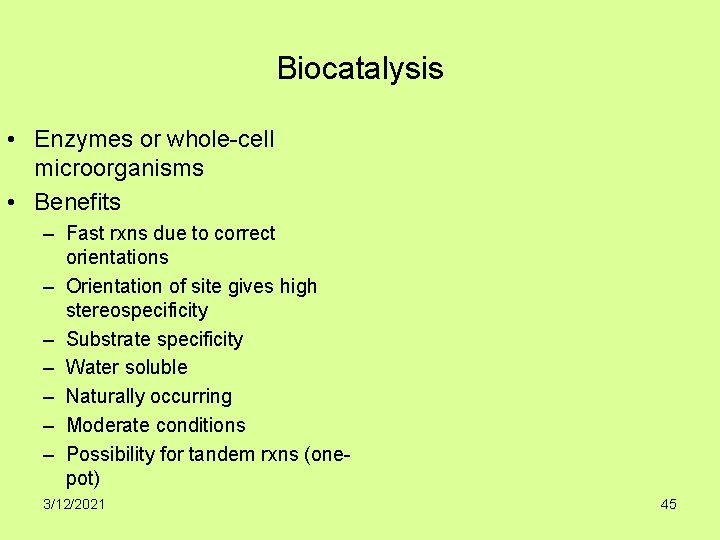 Biocatalysis

• Enzymes or whole-cell microorganisms
• Benefits
– Fast rxns due to correct orientations
– Orientation of site gives high stereospecificity
– Substrate specificity
– Water soluble
– Naturally occurring
– Moderate conditions
– Possibility for tandem rxns (one-pot)

3/12/2021

45